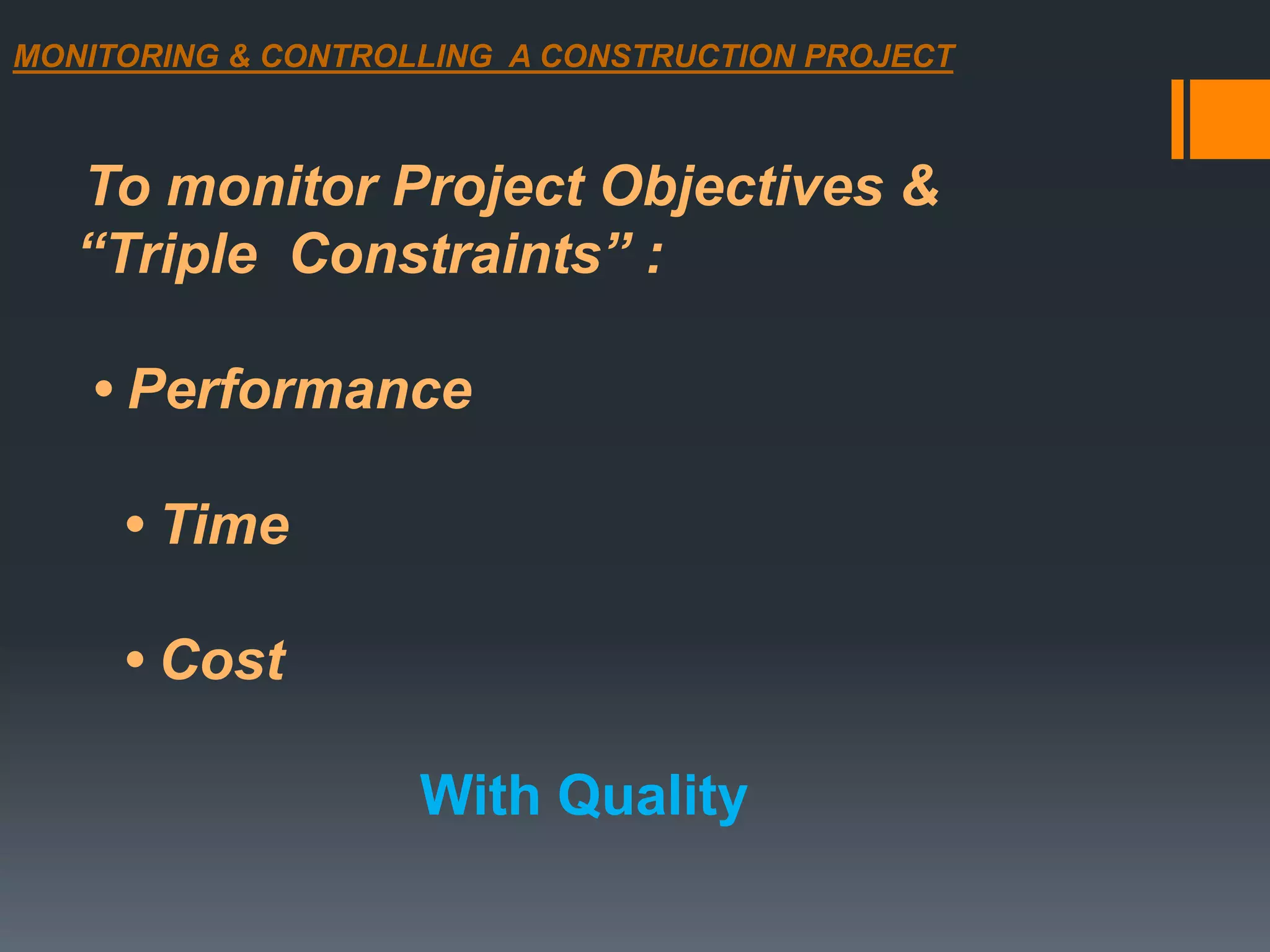 MONITORING & CONTROLLING A CONSTRUCTION PROJECT

To monitor Project Objectives & “Triple Constraints” :

• Performance

• Time

• Cost

With Quality